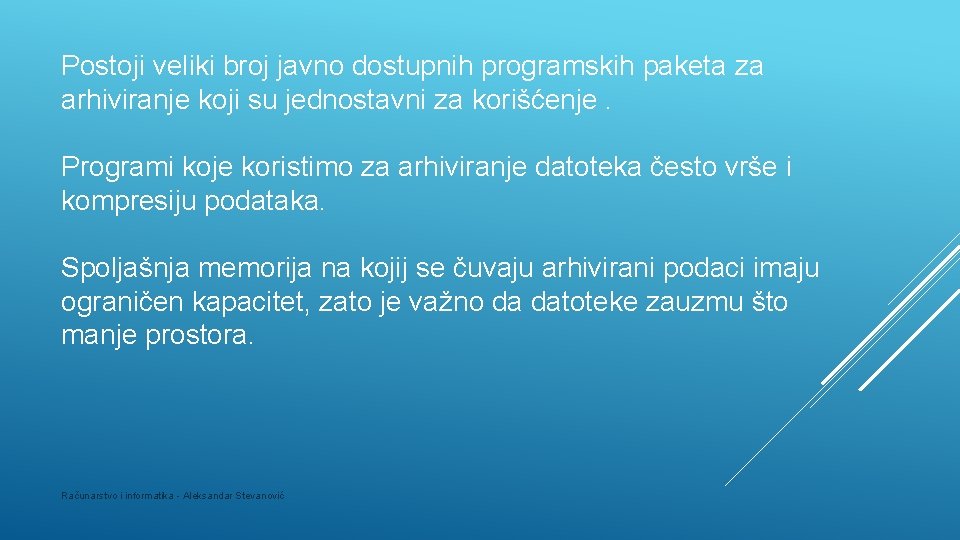 Postoji veliki broj javno dostupnih programskih paketa za arhiviranje koji su jednostavni za korišćenje .

Programi koje koristimo za arhiviranje datoteka često vrše i kompresiju podataka.

Spoljašnja memorija na kojij se čuvaju arhivirani podaci imaju ograničen kapacitet, zato je važno da datoteke zauzmu što manje prostora.

Računarstvo i informatika - Aleksandar Stevanović